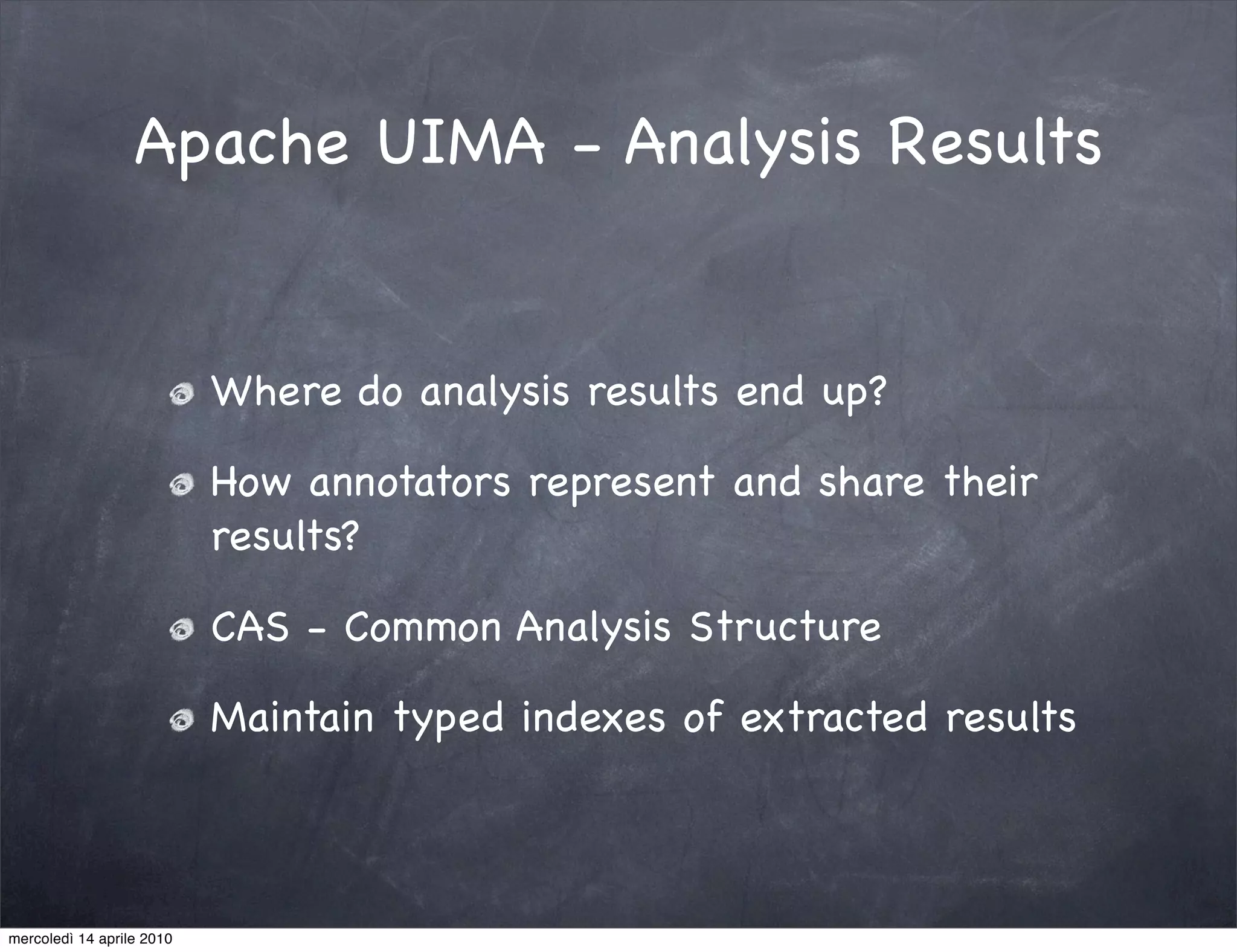 Apache UIMA - Analysis Results

Where do analysis results end up?

How annotators represent and share their results?

CAS - Common Analysis Structure

Maintain typed indexes of extracted results

mercoledì 14 aprile 2010